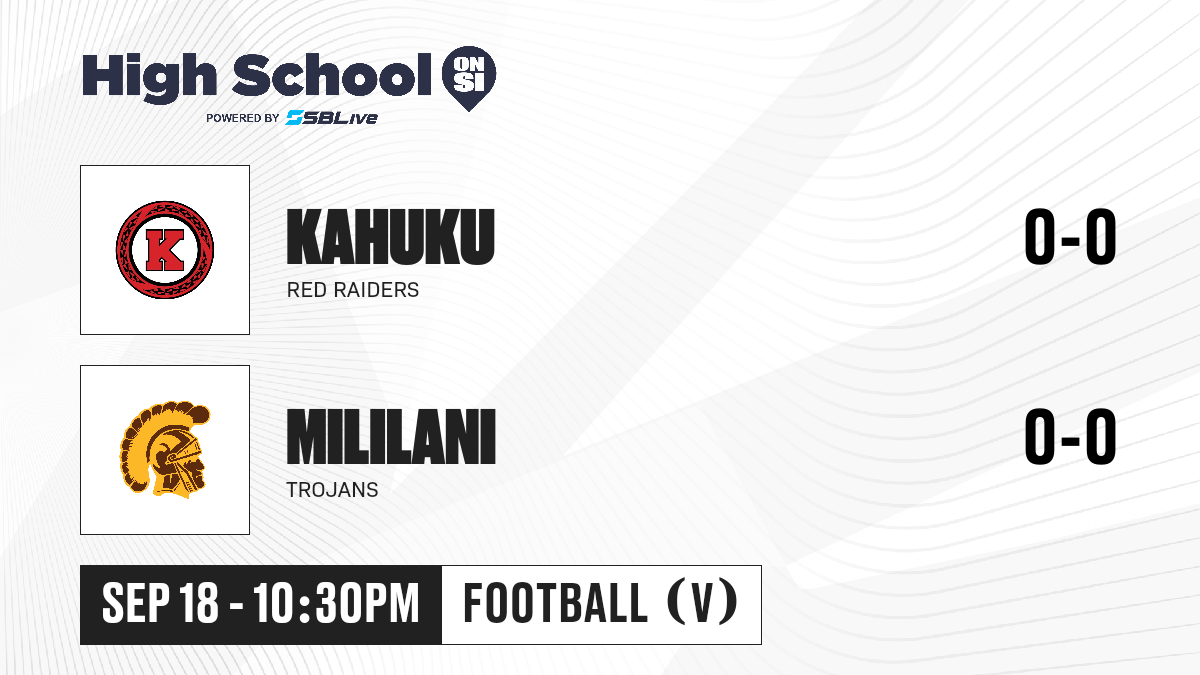 High School ON SI
POWERED BY SBLive

K

KAHUKU
RED RAIDERS
0-0

MILILANI
TROJANS
0-0

SEP 18 - 10:30PM
FOOTBALL (V)